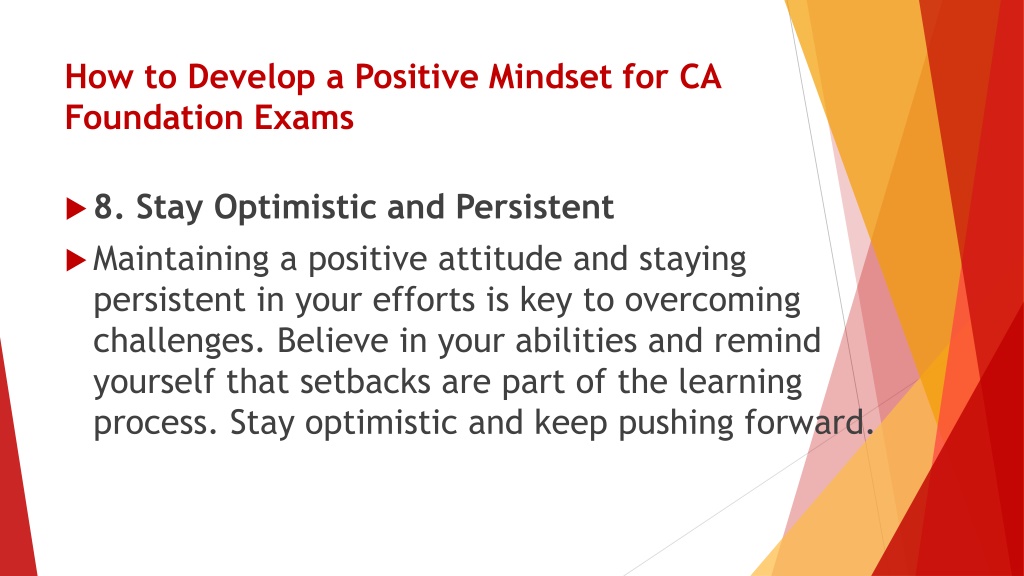 How to Develop a Positive Mindset for CA Foundation Exams

8. Stay Optimistic and Persistent

Maintaining a positive attitude and staying persistent in your efforts is key to overcoming challenges. Believe in your abilities and remind yourself that setbacks are part of the learning process. Stay optimistic and keep pushing forward.